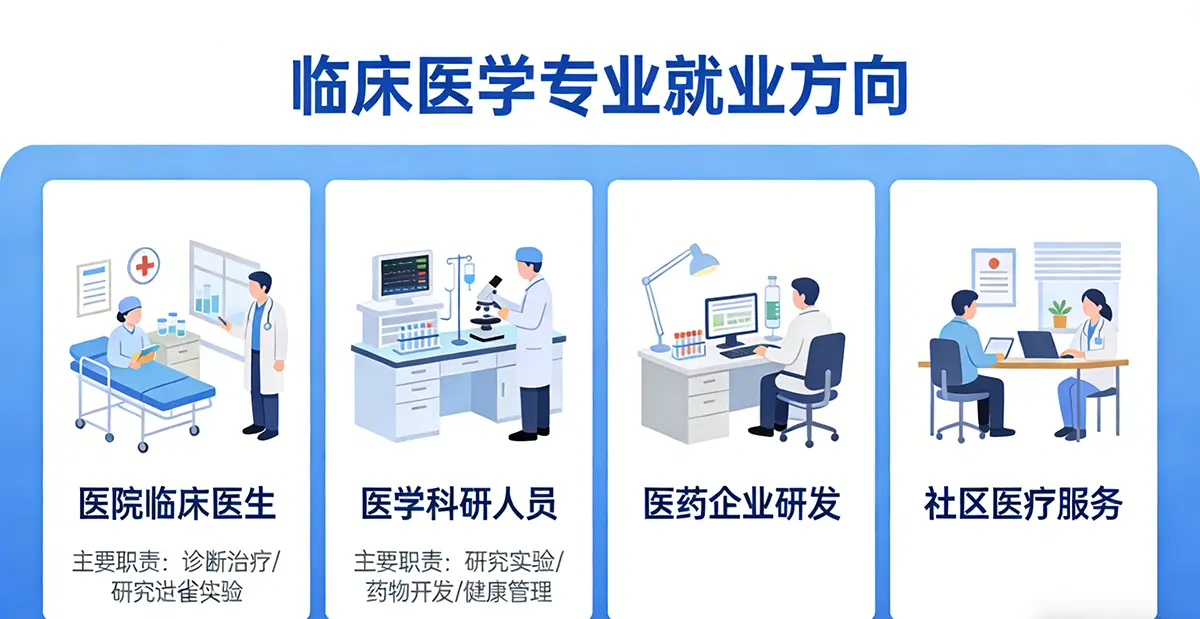 临床医学专业就业方向

医院临床医生

主要职责：诊断治疗/研究进雀实验

医学科研人员

主要职责：研究实验/药物开发/健康管理

医药企业研发

社区医疗服务